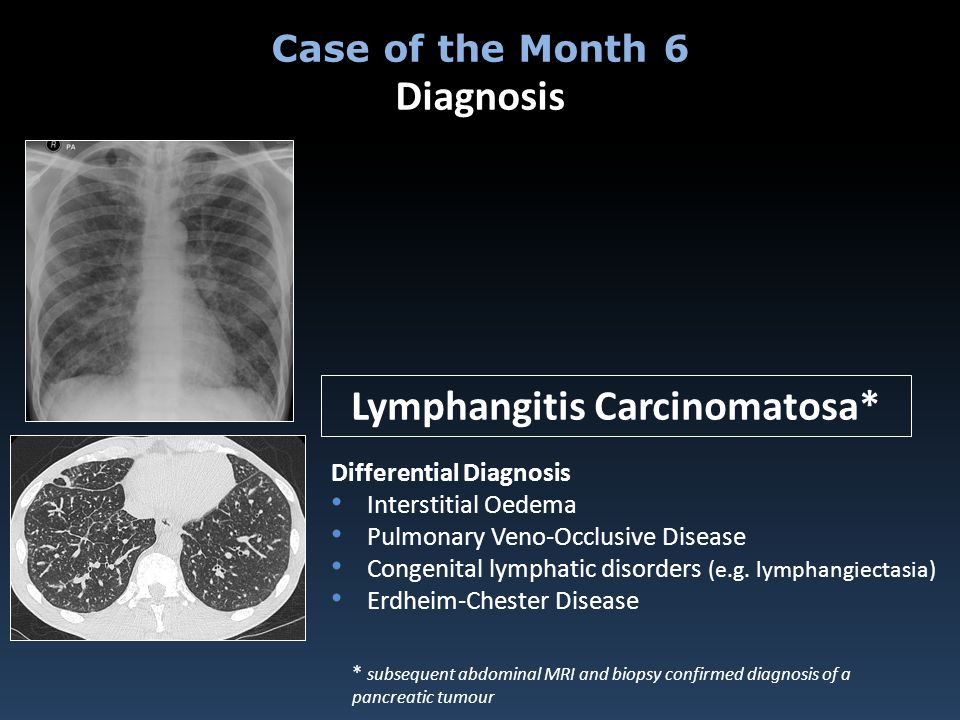 Case of the Month 6
Diagnosis

R PA

Lymphangitis Carcinomatosa*

Differential Diagnosis
• Interstitial Oedema
• Pulmonary Veno-Occlusive Disease
• Congenital lymphatic disorders (e.g. lymphangiectasia)
• Erdheim-Chester Disease

* subsequent abdominal MRI and biopsy confirmed diagnosis of a pancreatic tumour